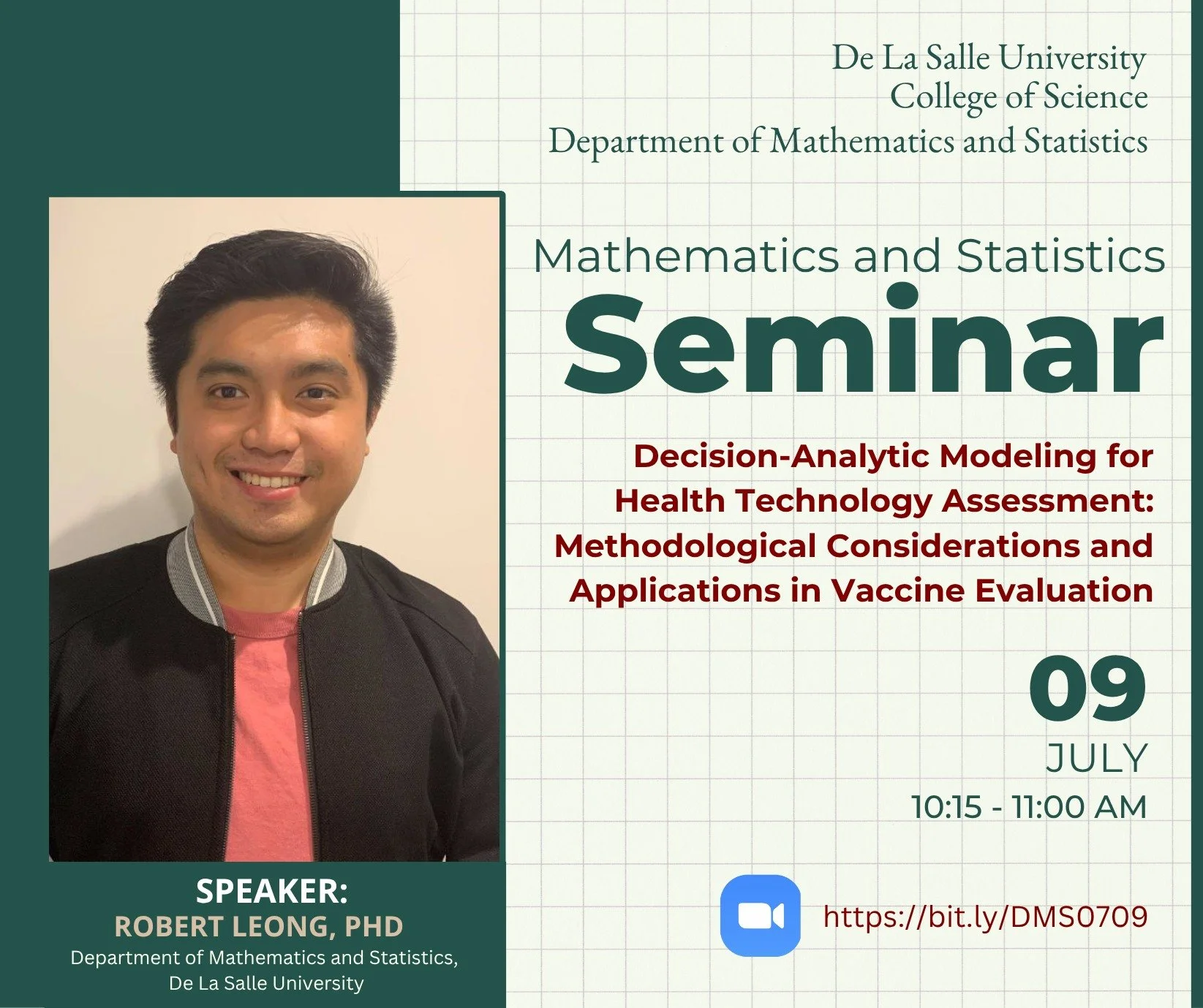 De La Salle University
College of Science
Department of Mathematics and Statistics

Mathematics and Statistics
Seminar

Decision-Analytic Modeling for Health Technology Assessment: Methodological Considerations and Applications in Vaccine Evaluation

09
JULY
10:15 - 11:00 AM

https://bit.ly/DMS0709

SPEAKER:
ROBERT LEONG, PHD
Department of Mathematics and Statistics, De La Salle University